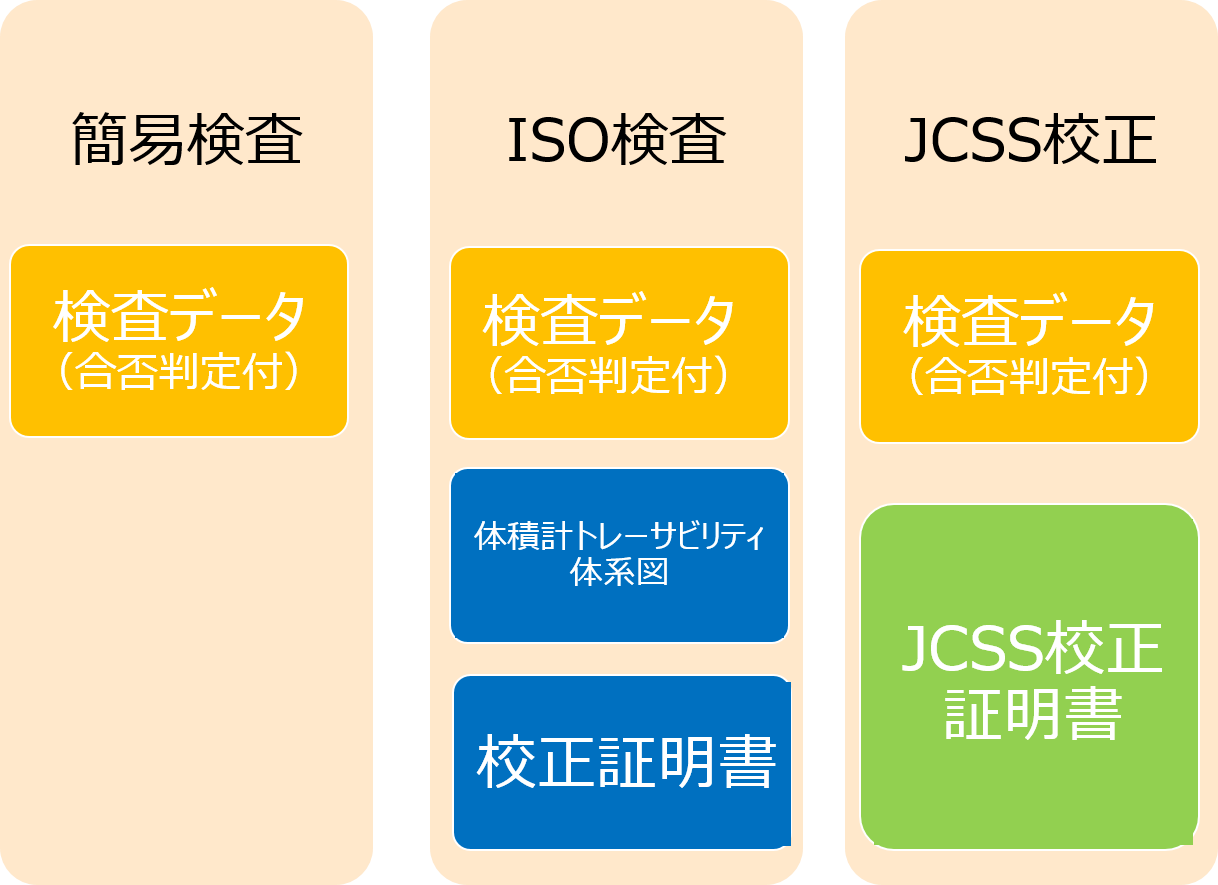 簡易検査

検査データ
（合否判定付）

ISO検査

検査データ
（合否判定付）

体積計トレーサビリティ
体系図

校正証明書

JCSS校正

検査データ
（合否判定付）

JCSS校正
証明書